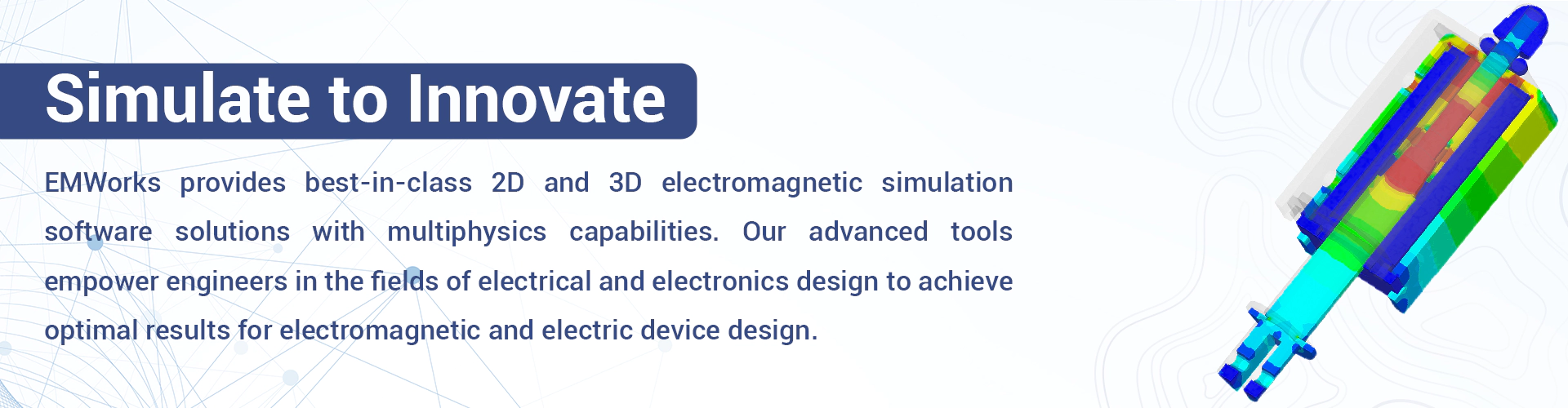 Simulate to Innovate

EMWorks provides best-in-class 2D and 3D electromagnetic simulation software solutions with multiphysics capabilities. Our advanced tools empower engineers in the fields of electrical and electronics design to achieve optimal results for electromagnetic and electric device design.